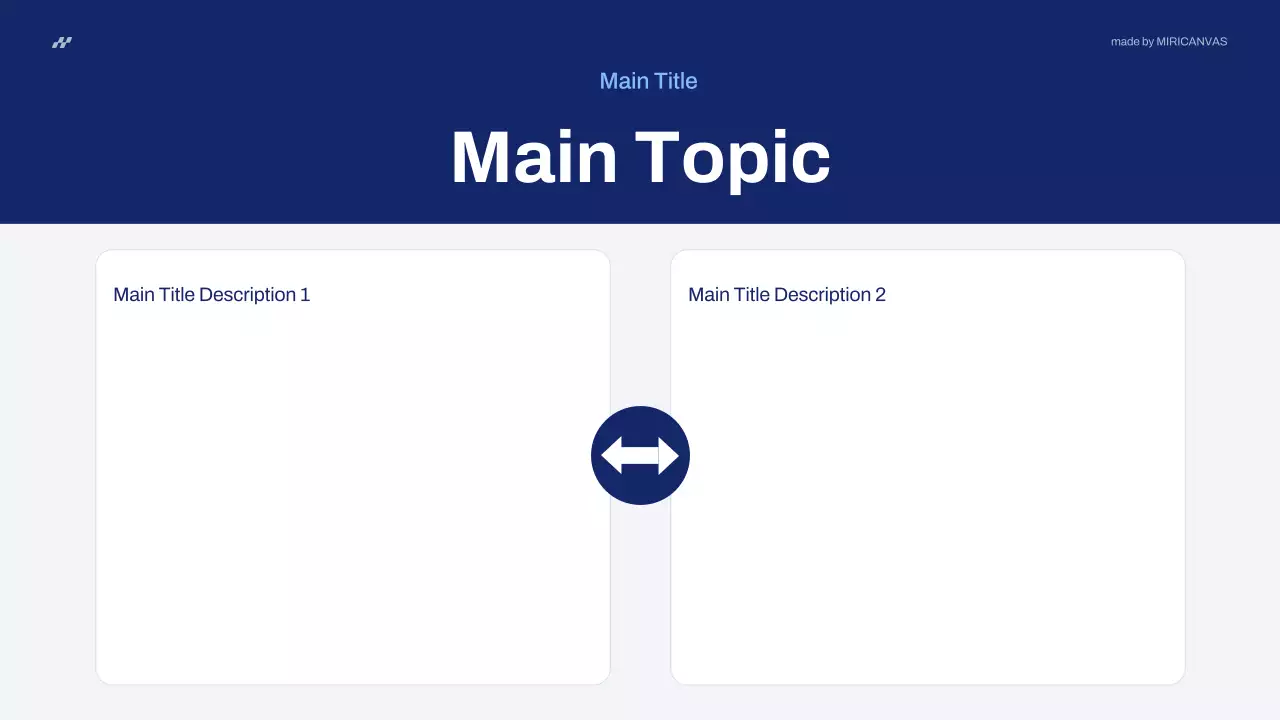 made by MIRICANVAS

Main Title

Main Topic

Main Title Description 1

Main Title Description 2